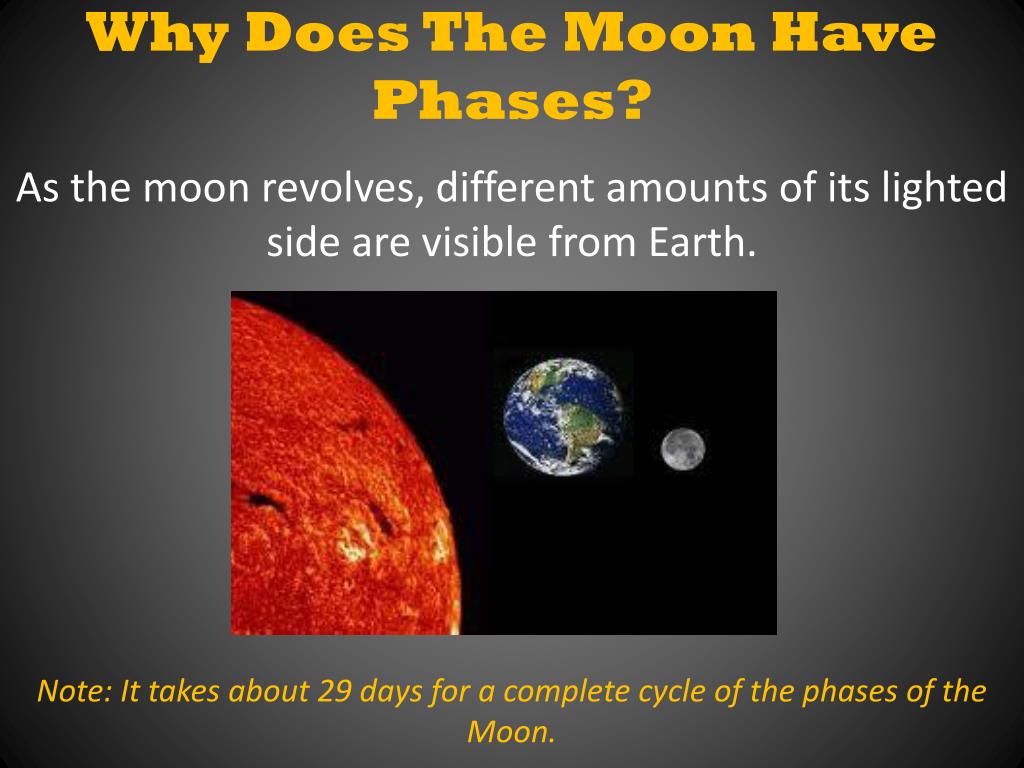 Why Does The Moon Have Phases?

As the moon revolves, different amounts of its lighted side are visible from Earth.

Note: It takes about 29 days for a complete cycle of the phases of the Moon.